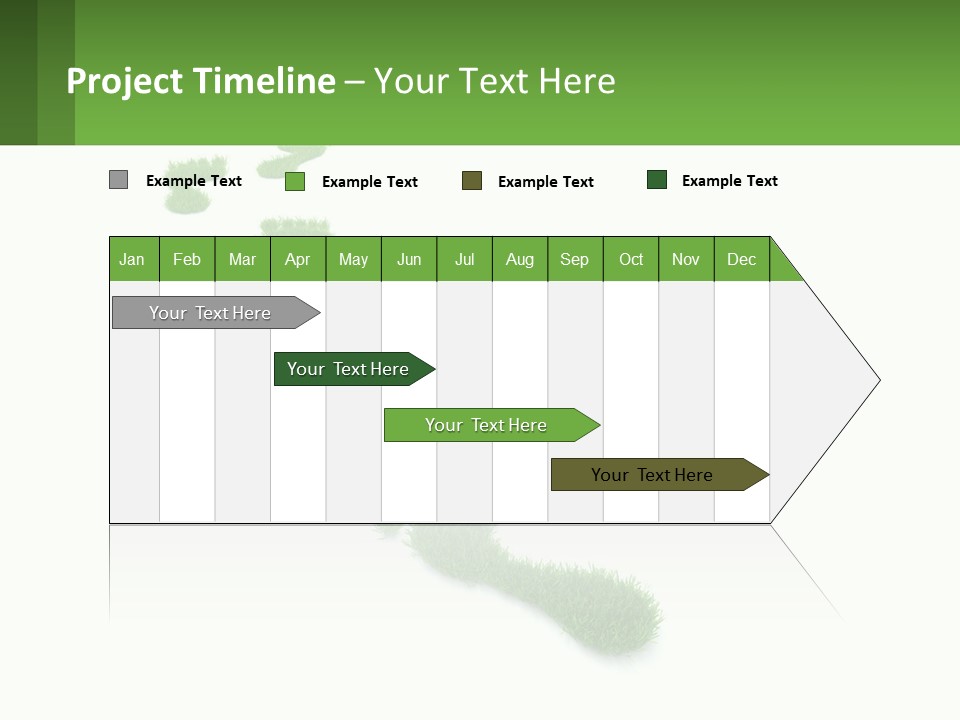 Project Timeline – Your Text Here

Example Text
Example Text
Example Text
Example Text

| Jan | Feb | Mar | Apr | May | Jun | Jul | Aug | Sep | Oct | Nov | Dec |
|---|---|---|---|---|---|---|---|---|---|---|---|

Your Text Here
Your Text Here
Your Text Here
Your Text Here